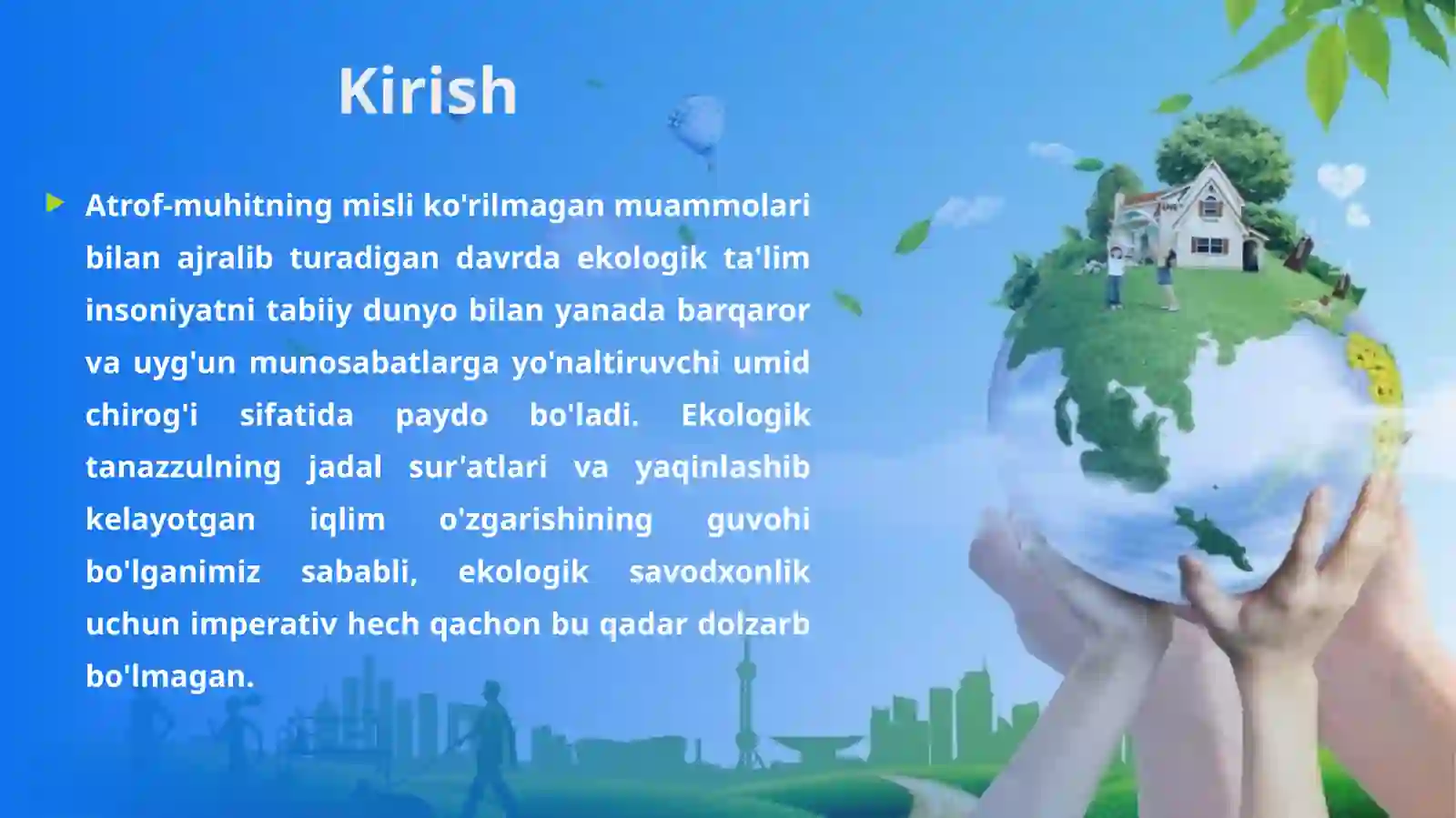 Kirish

Atrof-muhitning misli ko'rilmagan muammolari bilan ajralib turadigan davrda ekologik ta'lim insoniyatni tabiiy dunyo bilan yanada barqaror va uyg'un munosabatlarga yo'naltiruvchi umid chirog'i sifatida paydo bo'ladi. Ekologik tanazzulning jadal sur'atlari va yaqinlashib kelayotgan iqlim o'zgarishining guvohi bo'lganimiz sababli, ekologik savodxonlik uchun imperativ hech qachon bu qadar dolzarb bo'lmagan.